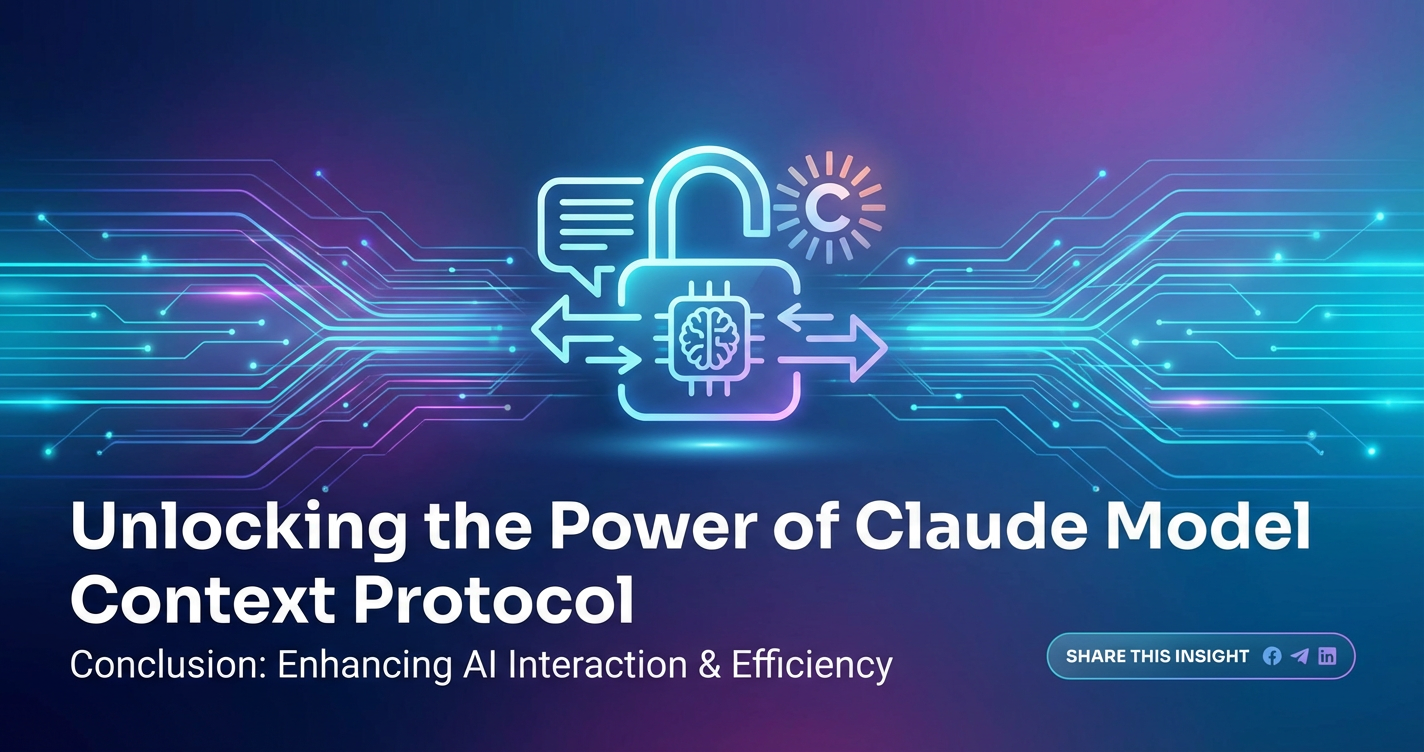 C

Unlocking the Power of Claude Model Context Protocol

Conclusion: Enhancing AI Interaction & Efficiency

SHARE THIS INSIGHT